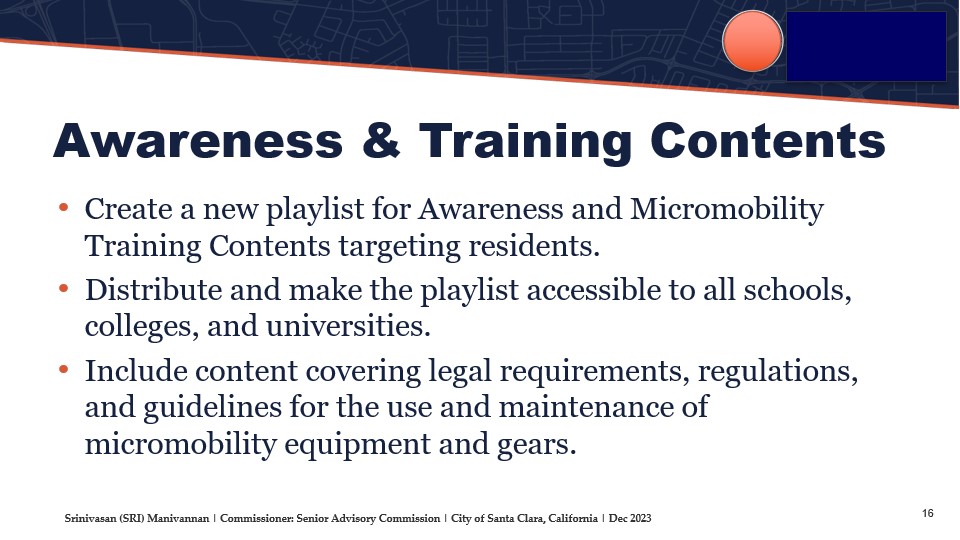 Awareness & Training Contents

• Create a new playlist for Awareness and Micromobility Training Contents targeting residents.

• Distribute and make the playlist accessible to all schools, colleges, and universities.

• Include content covering legal requirements, regulations, and guidelines for the use and maintenance of micromobility equipment and gears.

Srinivasan (SRI) Manivannan | Commissioner: Senior Advisory Commission | City of Santa Clara, California | Dec 2023

16